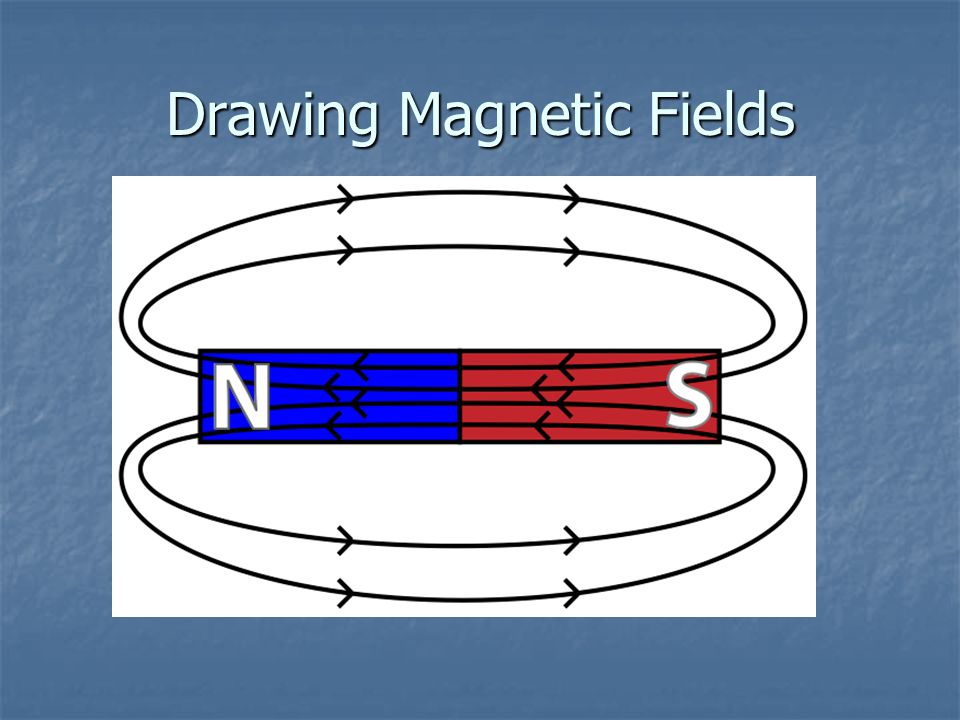 Drawing Magnetic Fields

N

S